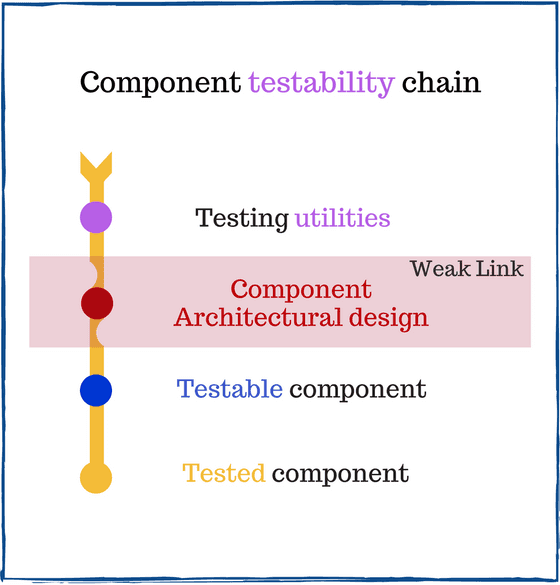 Component testability chain

Testing utilities

Weak Link

Component
Architectural design

Testable component

Tested component